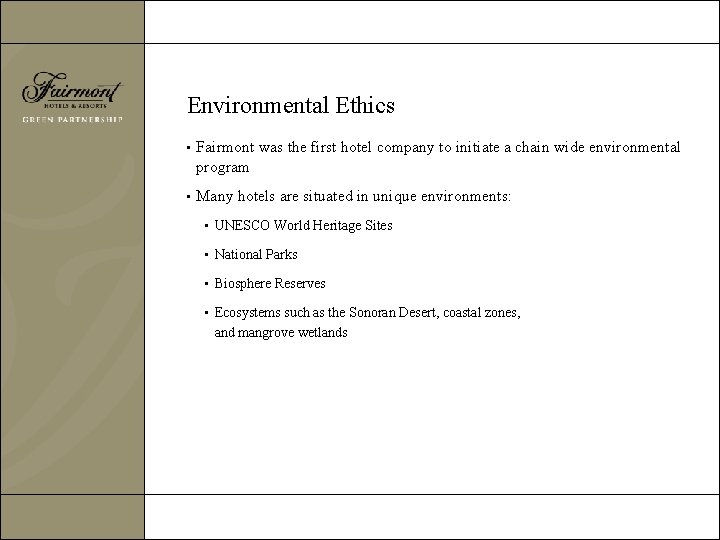 Fairmont
HOTELS & RESORTS
GREEN PARTNERSHIP

Environmental Ethics

▪ Fairmont was the first hotel company to initiate a chain wide environmental program

▪ Many hotels are situated in unique environments:

▪ UNESCO World Heritage Sites

▪ National Parks

▪ Biosphere Reserves

▪ Ecosystems such as the Sonoran Desert, coastal zones, and mangrove wetlands